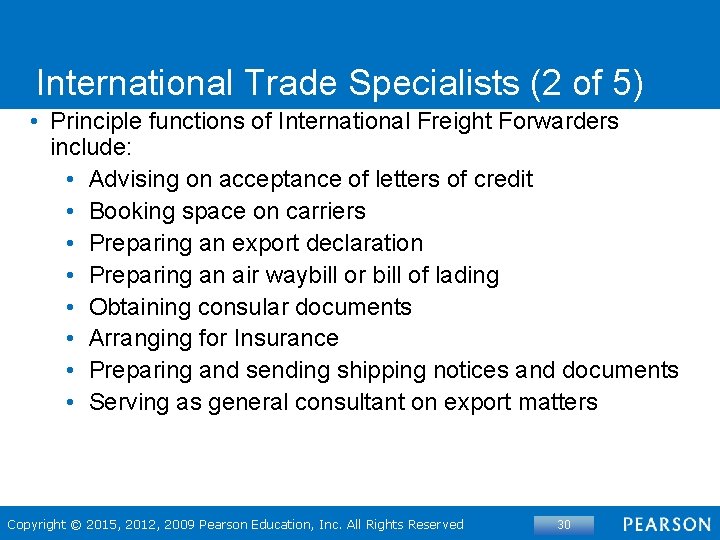 International Trade Specialists (2 of 5)

• Principle functions of International Freight Forwarders include:
  • Advising on acceptance of letters of credit
  • Booking space on carriers
  • Preparing an export declaration
  • Preparing an air waybill or bill of lading
  • Obtaining consular documents
  • Arranging for Insurance
  • Preparing and sending shipping notices and documents
  • Serving as general consultant on export matters

Copyright © 2015, 2012, 2009 Pearson Education, Inc. All Rights Reserved 30 PEARSON